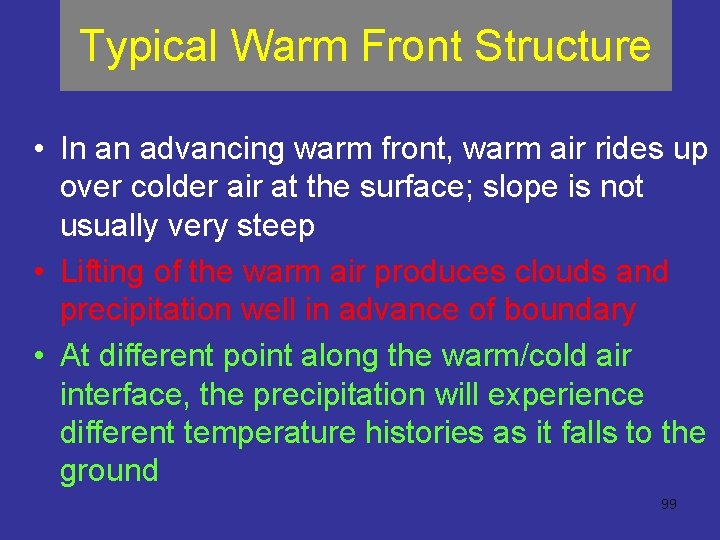 Typical Warm Front Structure

• In an advancing warm front, warm air rides up over colder air at the surface; slope is not usually very steep

• Lifting of the warm air produces clouds and precipitation well in advance of boundary

• At different point along the warm/cold air interface, the precipitation will experience different temperature histories as it falls to the ground

99